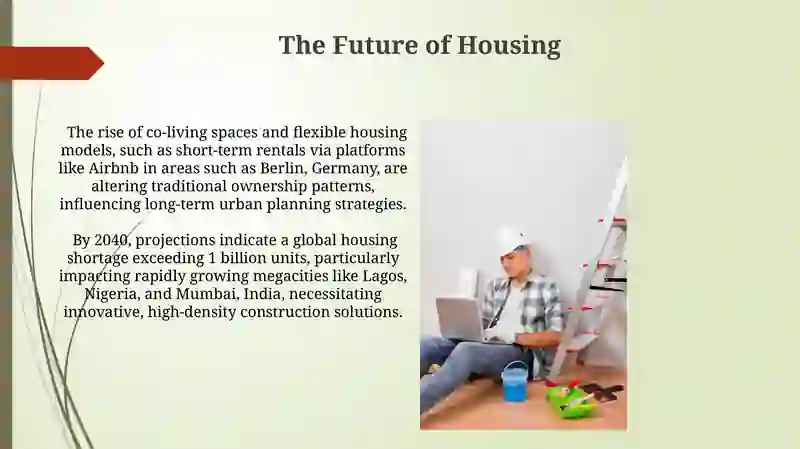 The Future of Housing

The rise of co-living spaces and flexible housing models, such as short-term rentals via platforms like Airbnb in areas such as Berlin, Germany, are altering traditional ownership patterns, influencing long-term urban planning strategies.

By 2040, projections indicate a global housing shortage exceeding 1 billion units, particularly impacting rapidly growing megacities like Lagos, Nigeria, and Mumbai, India, necessitating innovative, high-density construction solutions.